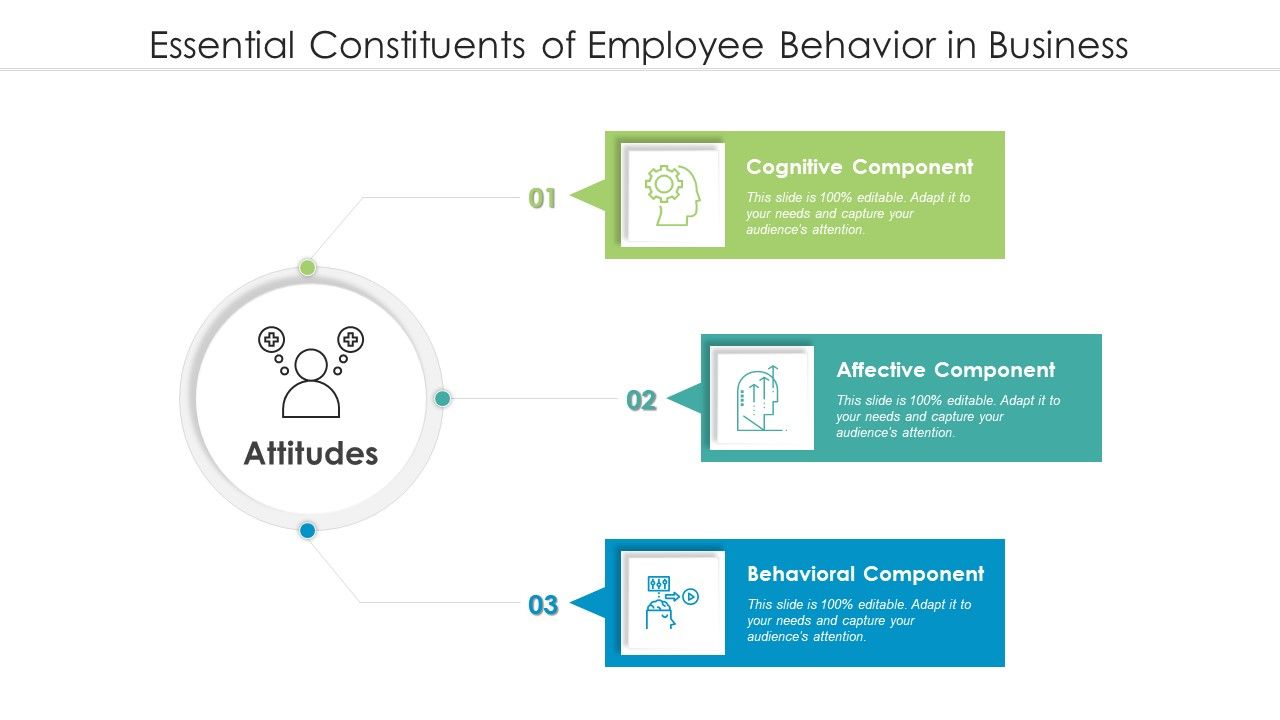 Essential Constituents of Employee Behavior in Business

Attitudes

01

Cognitive Component

This slide is 100% editable. Adapt it to your needs and capture your audience's attention.

02

Affective Component

This slide is 100% editable. Adapt it to your needs and capture your audience's attention.

03

Behavioral Component

This slide is 100% editable. Adapt it to your needs and capture your audience's attention.